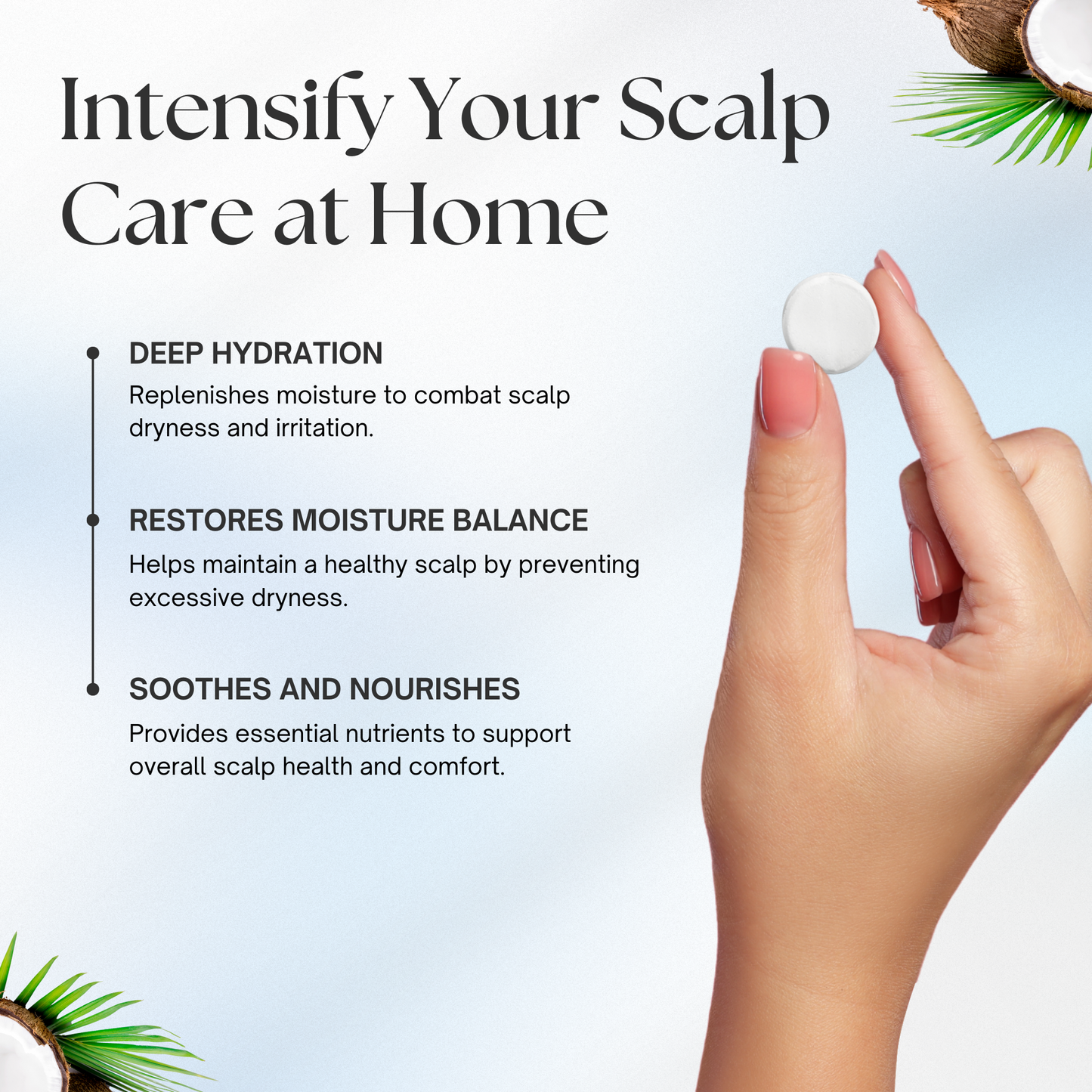 Intensify Your Scalp Care at Home

DEEP HYDRATION
Replenishes moisture to combat scalp dryness and irritation.

RESTORES MOISTURE BALANCE
Helps maintain a healthy scalp by preventing excessive dryness.

SOOTHES AND NOURISHES
Provides essential nutrients to support overall scalp health and comfort.